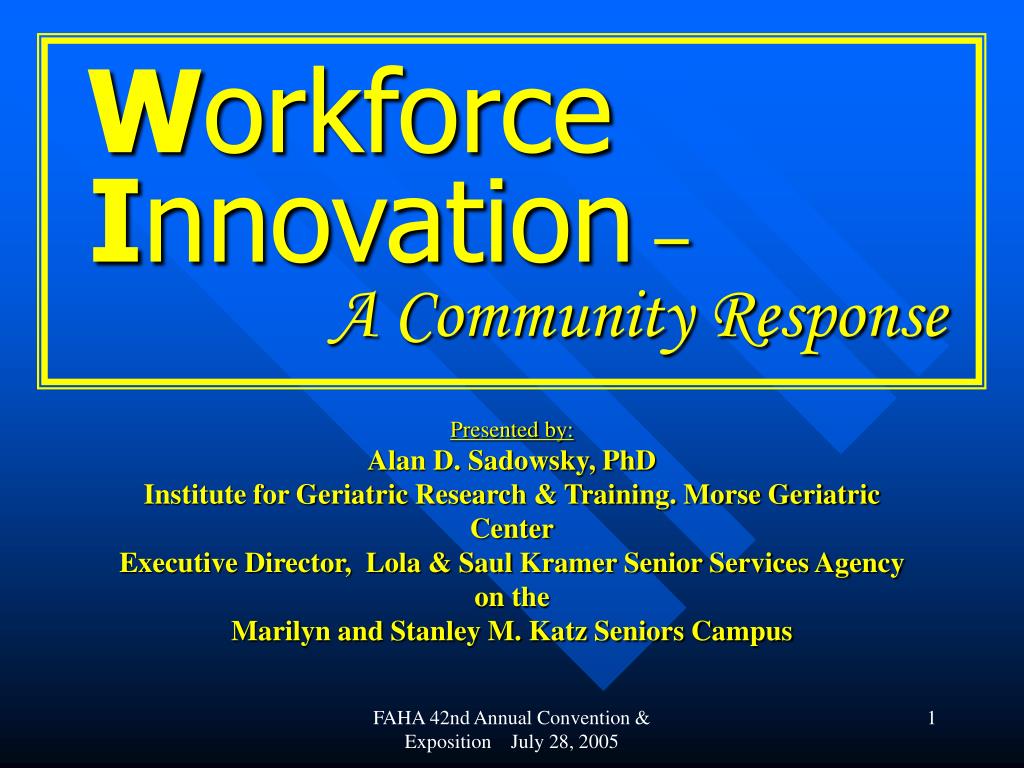 Workforce Innovation – A Community Response

Presented by:
Alan D. Sadowsky, PhD
Institute for Geriatric Research & Training. Morse Geriatric Center
Executive Director, Lola & Saul Kramer Senior Services Agency on the
Marilyn and Stanley M. Katz Seniors Campus

FAHA 42nd Annual Convention & Exposition July 28, 2005

1